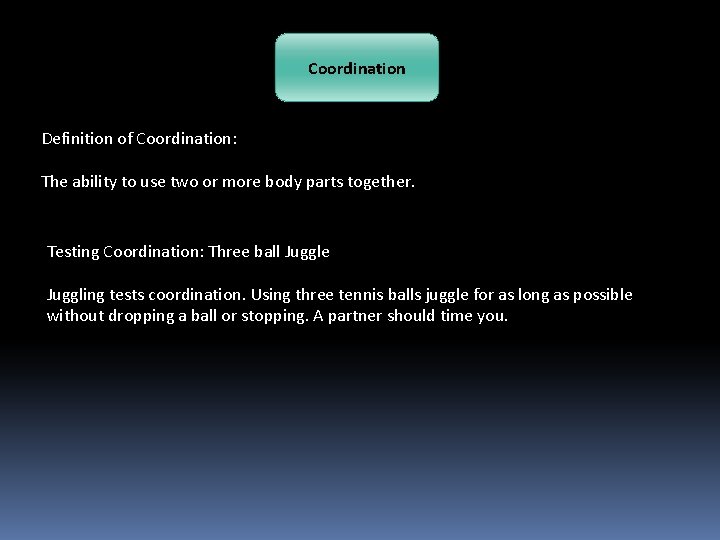 Coordination

Definition of Coordination:

The ability to use two or more body parts together.

Testing Coordination: Three ball Juggle

Juggling tests coordination. Using three tennis balls juggle for as long as possible without dropping a ball or stopping. A partner should time you.